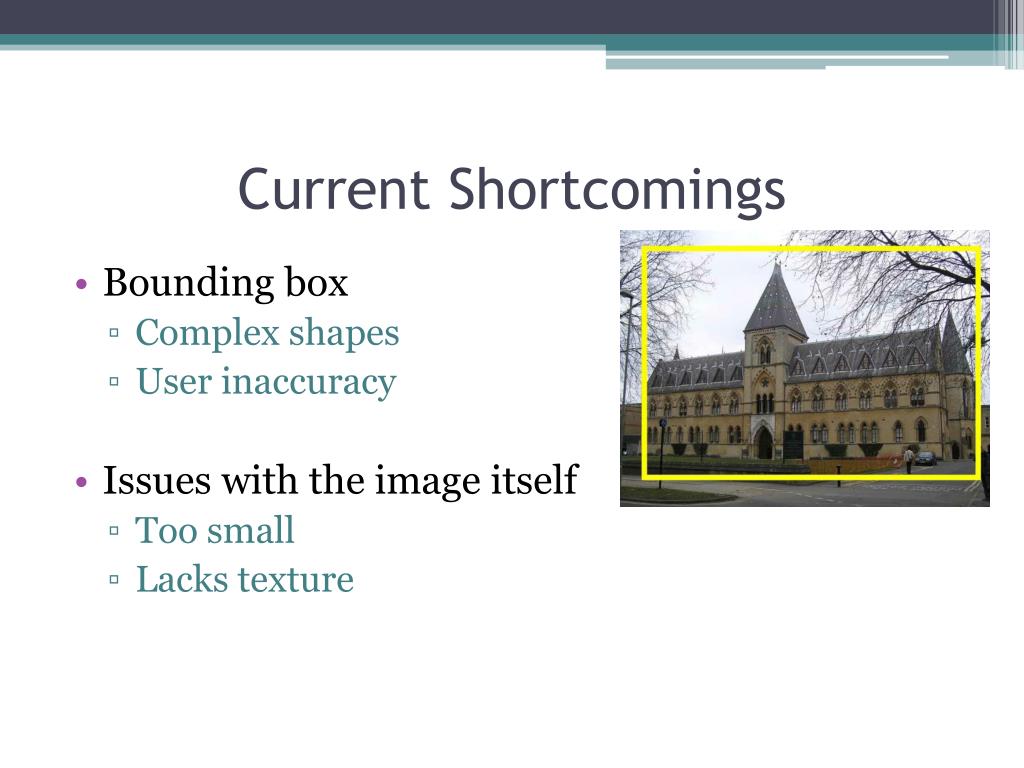 Current Shortcomings

• Bounding box
▫ Complex shapes
▫ User inaccuracy

• Issues with the image itself
▫ Too small
▫ Lacks texture